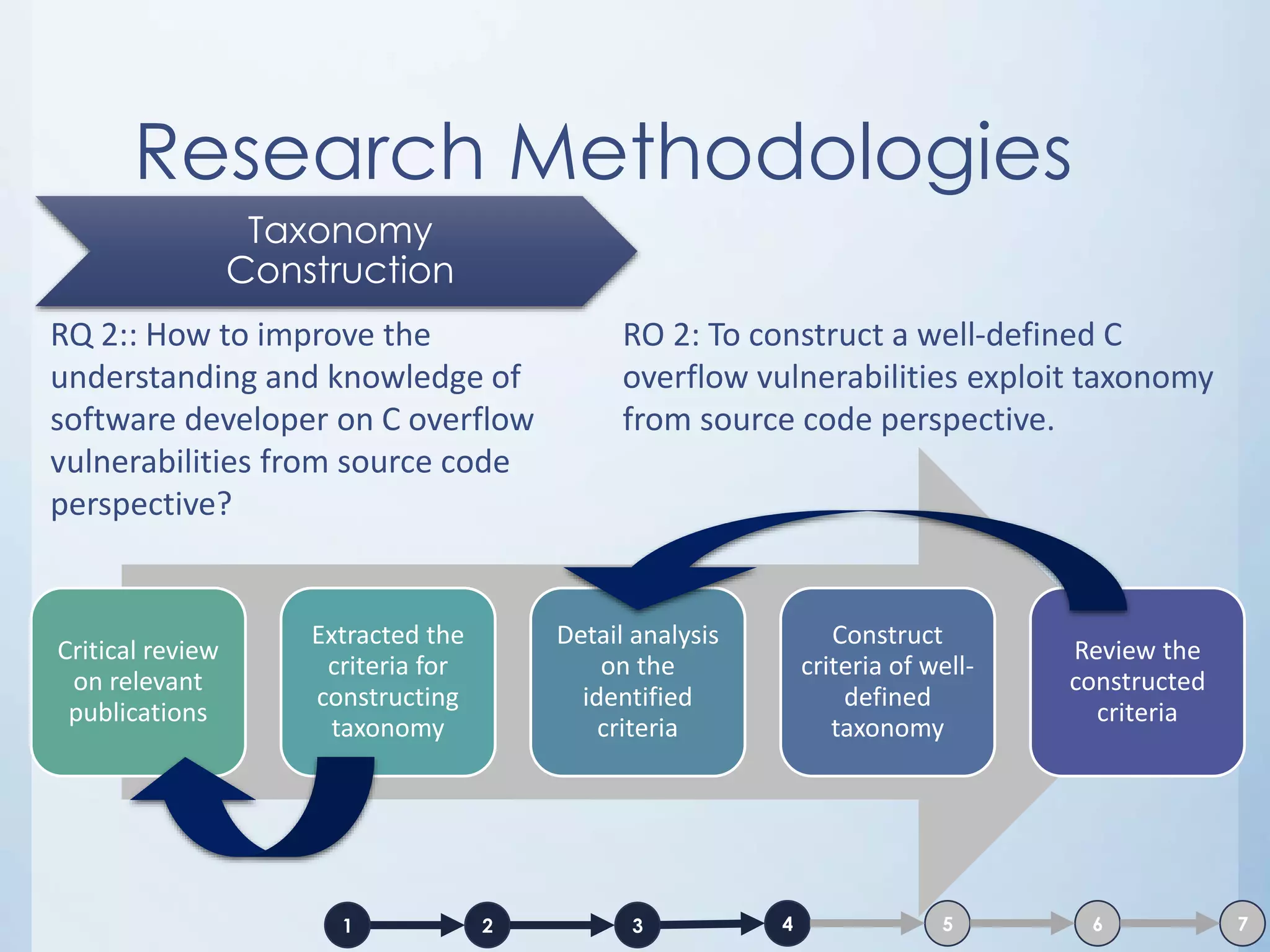 Research Methodologies

Taxonomy Construction

RQ 2:: How to improve the understanding and knowledge of software developer on C overflow vulnerabilities from source code perspective?

RO 2: To construct a well-defined C overflow vulnerabilities exploit taxonomy from source code perspective.

Critical review on relevant publications

Extracted the criteria for constructing taxonomy

Detail analysis on the identified criteria

Construct criteria of well-defined taxonomy

Review the constructed criteria

1 2 3 4 5 6 7